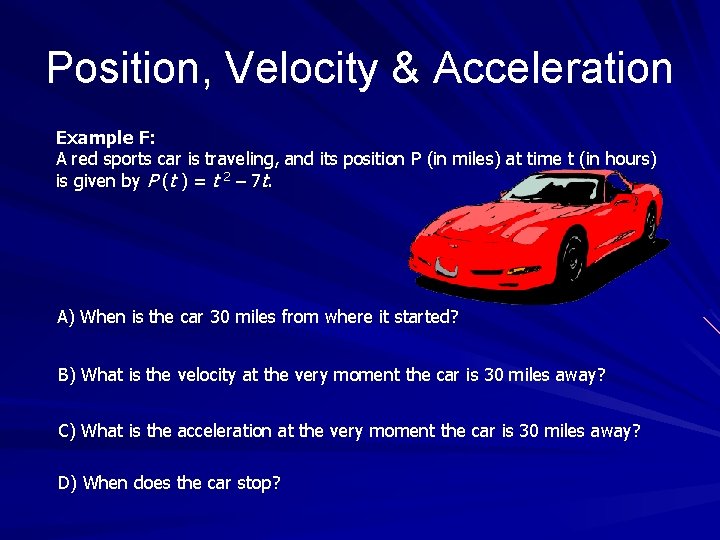 Position, Velocity & Acceleration

Example F:
A red sports car is traveling, and its position P (in miles) at time t (in hours) is given by $P(t) = t^2 - 7t$.

A) When is the car 30 miles from where it started?

B) What is the velocity at the very moment the car is 30 miles away?

C) What is the acceleration at the very moment the car is 30 miles away?

D) When does the car stop?